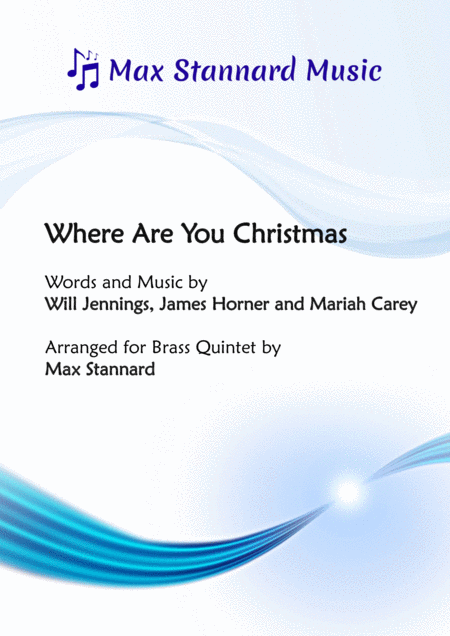 Max Stannard Music

Where Are You Christmas

Words and Music by
Will Jennings, James Horner and Mariah Carey

Arranged for Brass Quintet by
Max Stannard